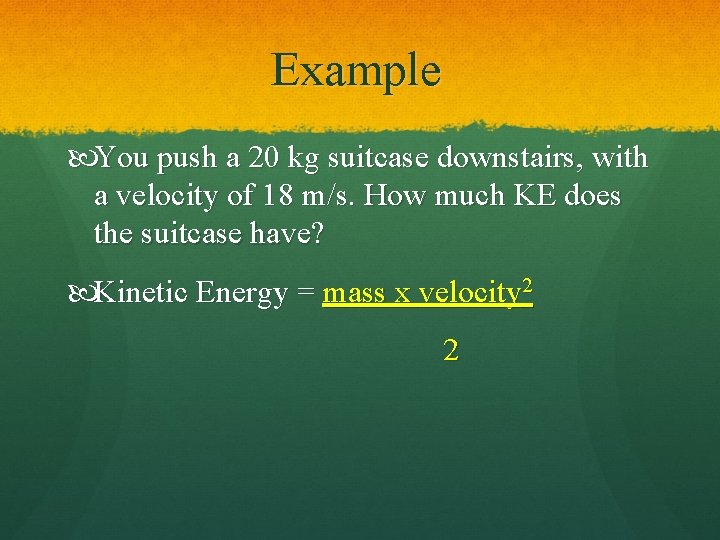 Example

You push a 20 kg suitcase downstairs, with a velocity of 18 m/s. How much KE does the suitcase have?

Kinetic Energy = $\frac{\text{mass x velocity}^2}{2}$